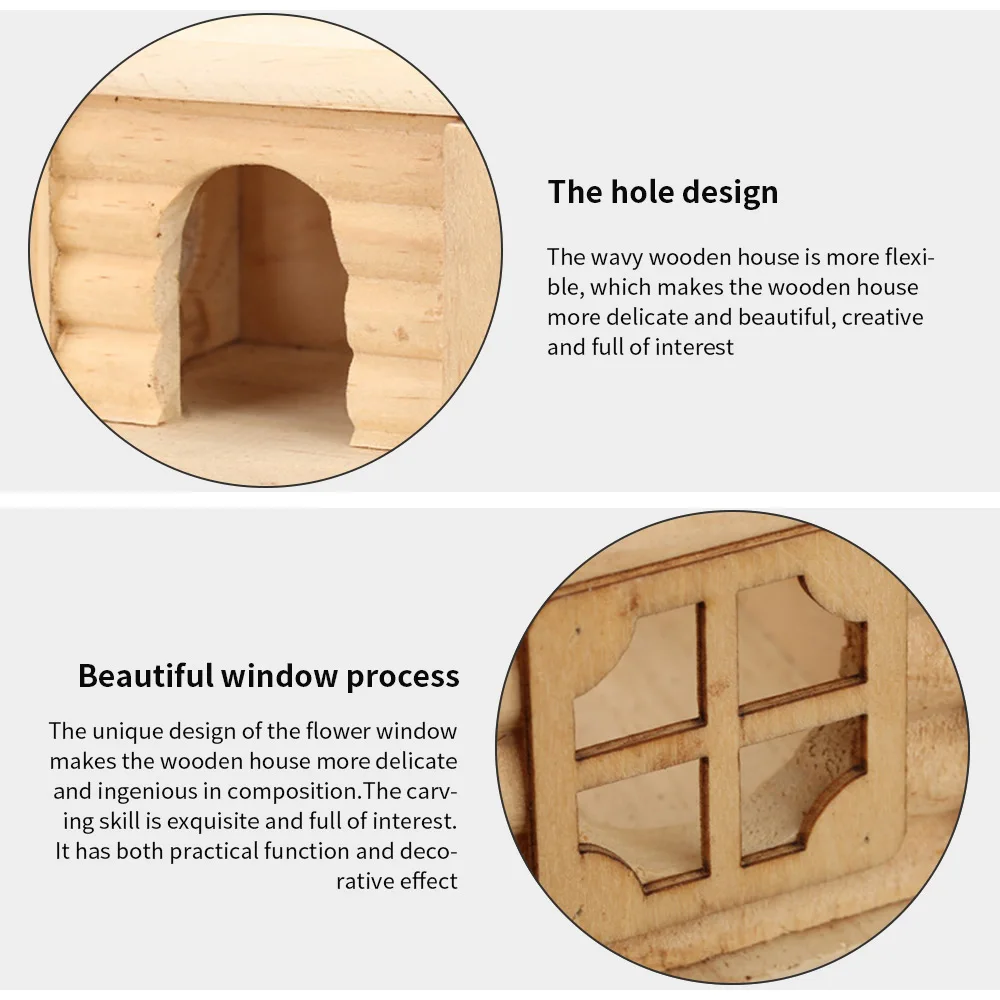 The hole design

The wavy wooden house is more flexible, which makes the wooden house more delicate and beautiful, creative and full of interest

Beautiful window process

The unique design of the flower window makes the wooden house more delicate and ingenious in composition.The carving skill is exquisite and full of interest. It has both practical function and decorative effect